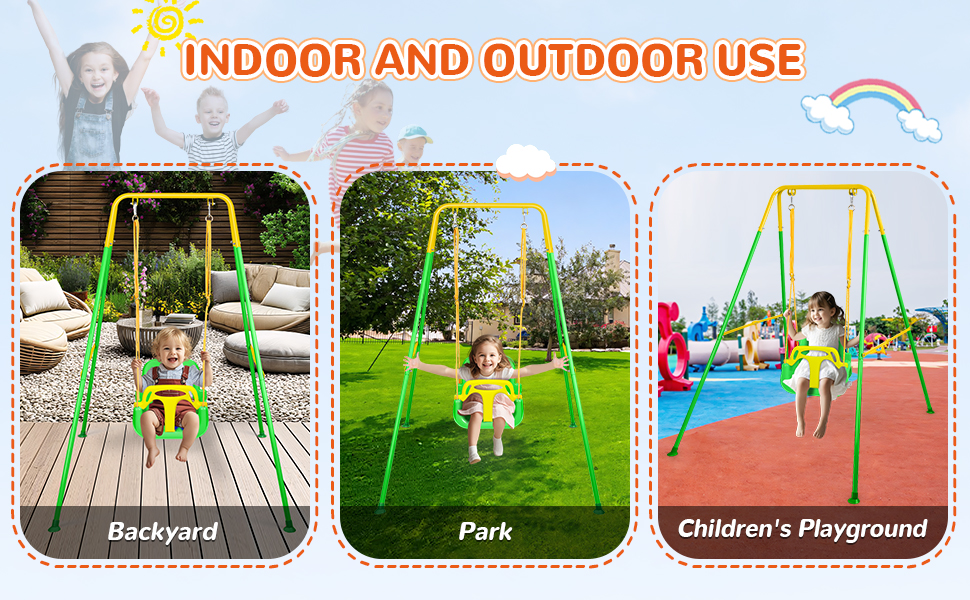 INDOOR AND OUTDOOR USE

Backyard

Park

Children's Playground